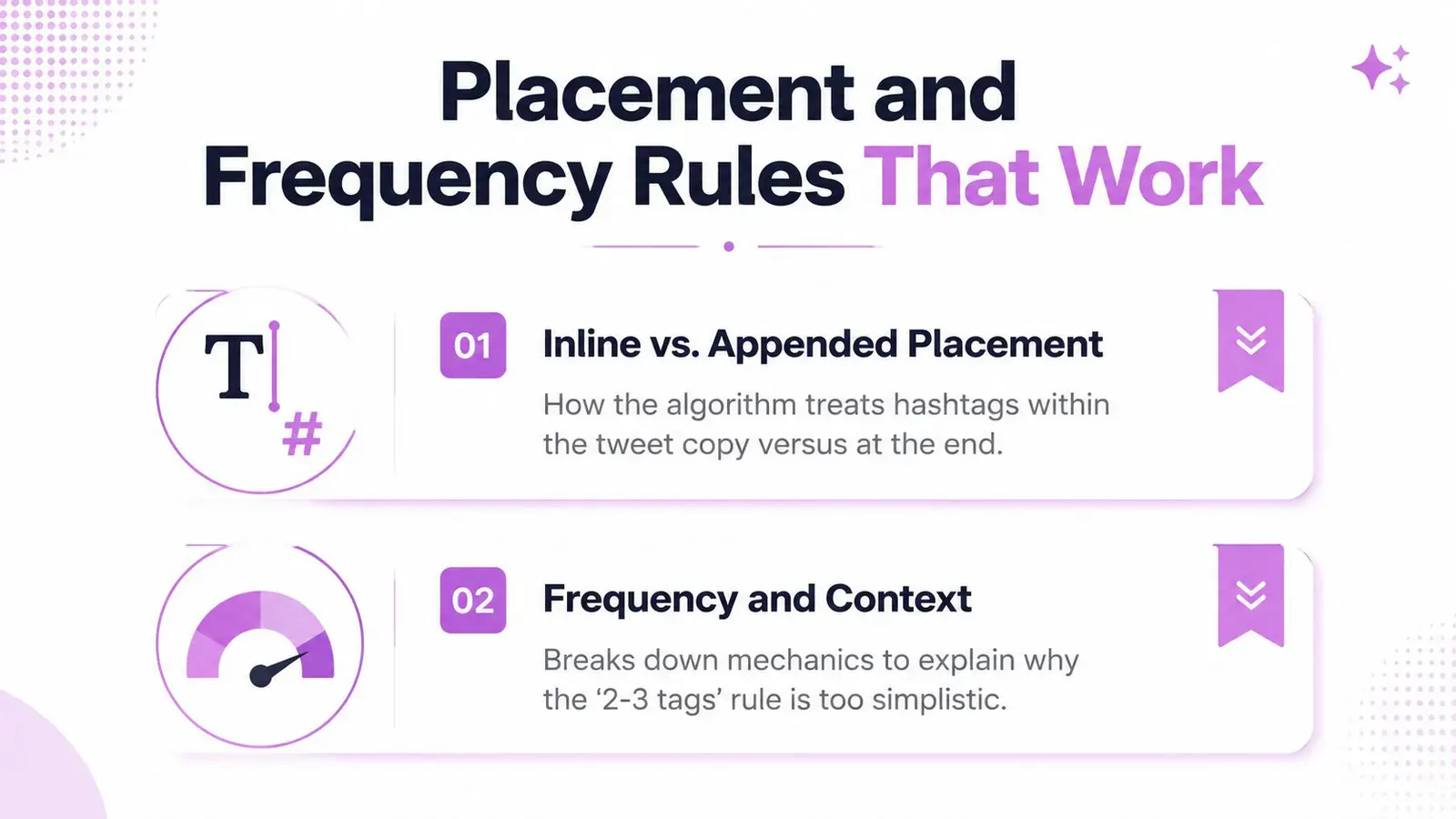 Placement and Frequency Rules That Work

T #

01

Inline vs. Appended Placement

How the algorithm treats hashtags within the tweet copy versus at the end.

02

Frequency and Context

Breaks down mechanics to explain why the ‘2-3 tags’ rule is too simplistic.